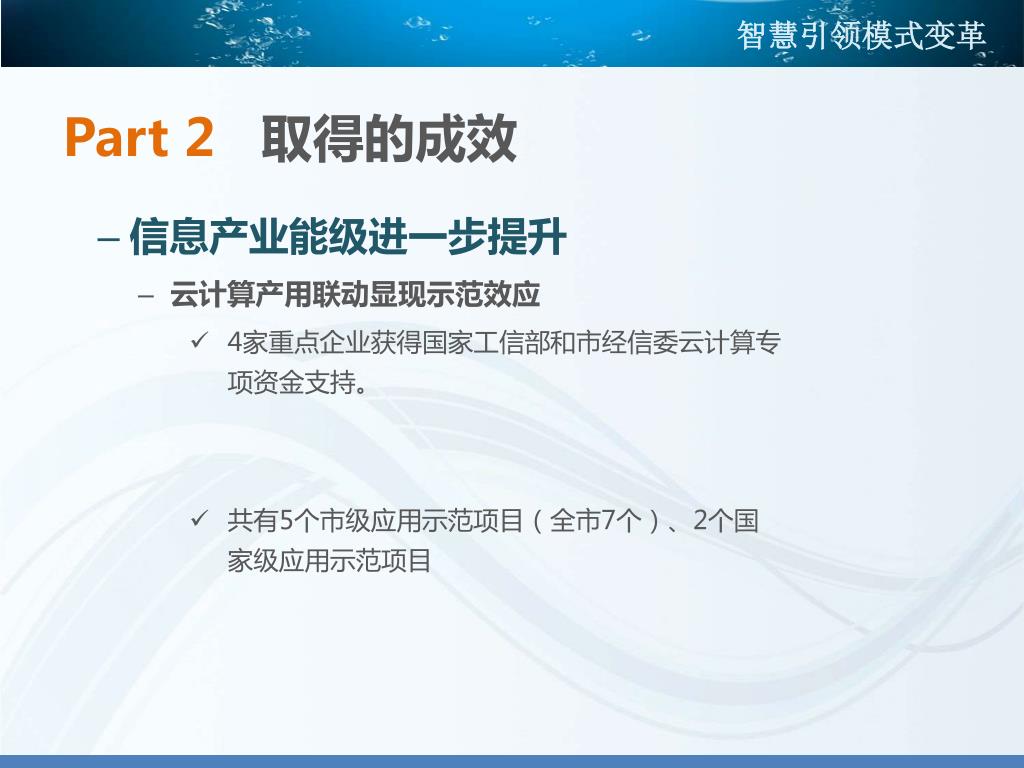 智慧引领模式变革

Part 2 取得的成效

– 信息产业能级进一步提升

– 云计算产用联动显现示范效应

✓ 4家重点企业获得国家工信部和市经信委云计算专项资金支持。

✓ 共有5个市级应用示范项目（全市7个）、2个国家级应用示范项目